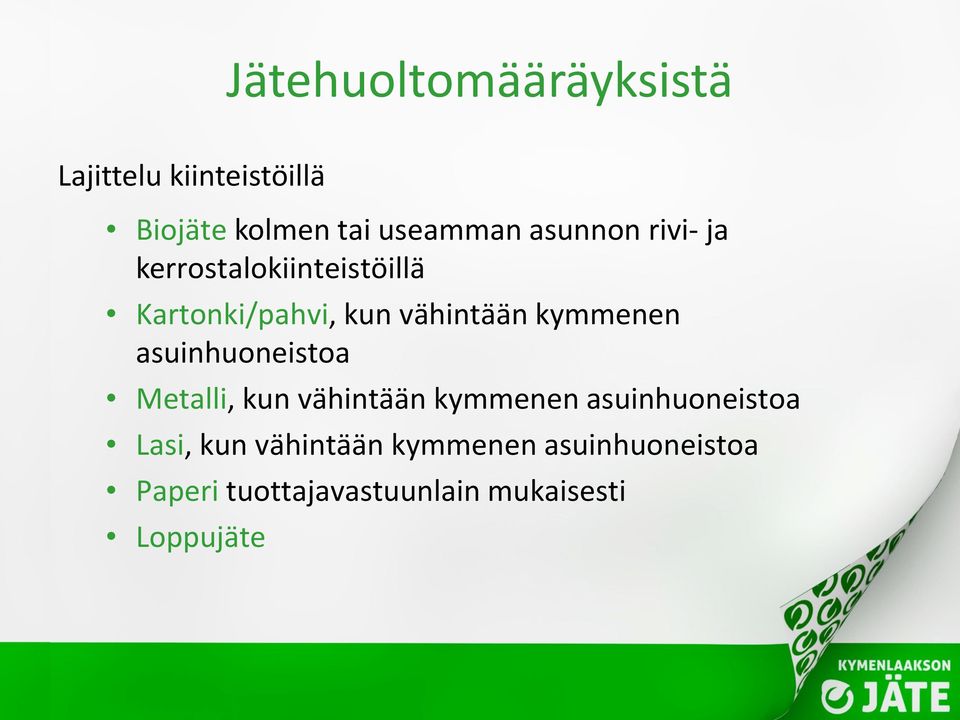 Jätehuoltomääräyksistä

Lajittelu kiinteistöillä

• Biojäte kolmen tai useamman asunnon rivi- ja kerrostalokiinteistöillä
• Kartonki/pahvi, kun vähintään kymmenen asuinhuoneistoa
• Metalli, kun vähintään kymmenen asuinhuoneistoa
• Lasi, kun vähintään kymmenen asuinhuoneistoa
• Paperi tuottajavastuunlain mukaisesti
• Loppujäte

KYMENLAAKSON JÄTE